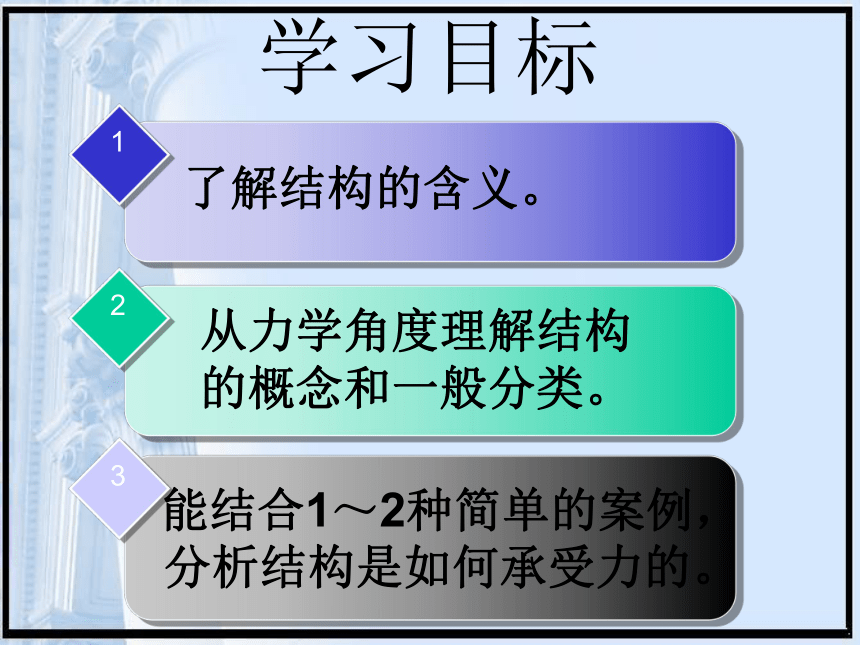 学习目标

1

了解结构的含义。

2

从力学角度理解结构的概念和一般分类。

3

能结合1～2种简单的案例，分析结构是如何承受力的。